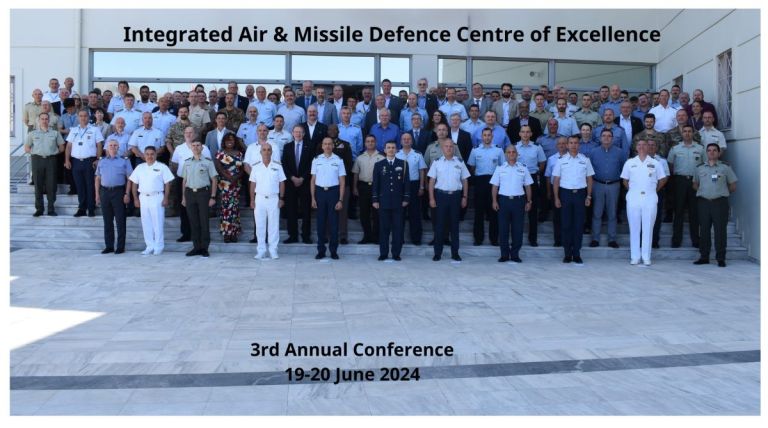 Integrated Air & Missile Defence Centre of Excellence

3rd Annual Conference
19-20 June 2024